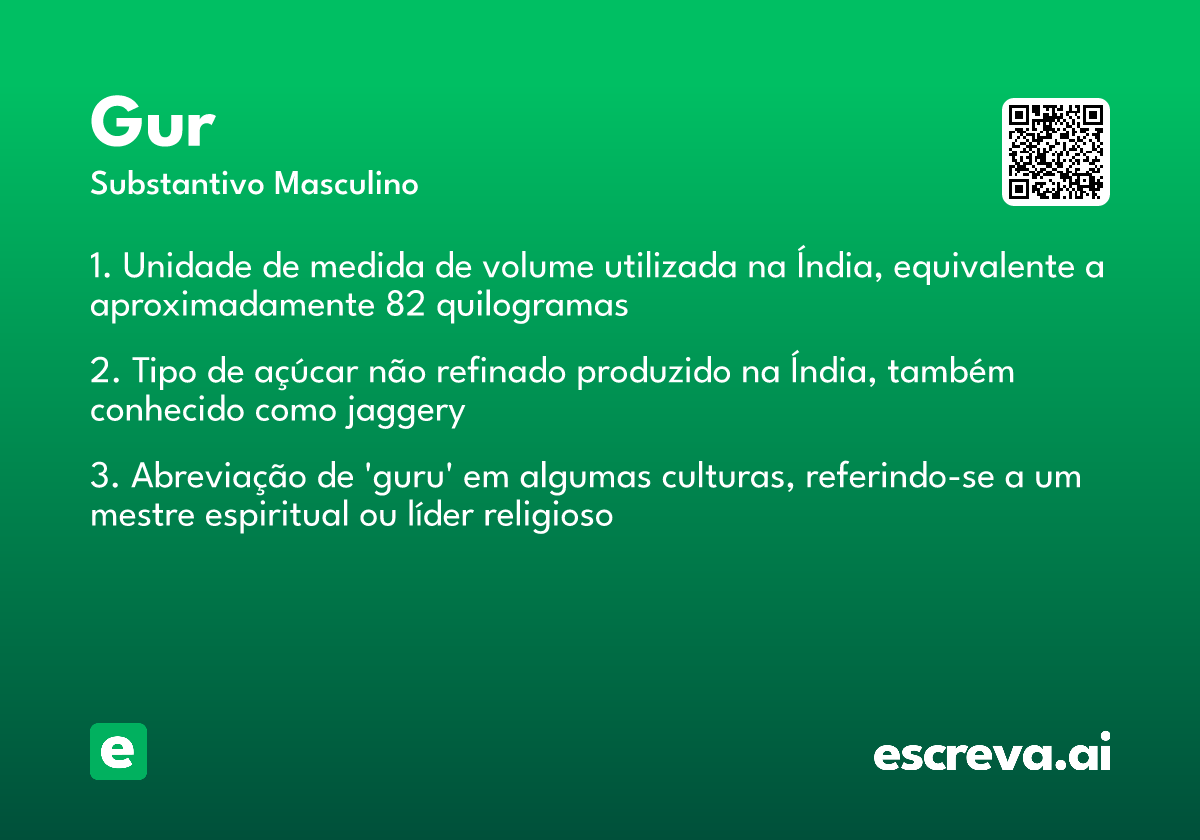 Gur
Substantivo Masculino

1. Unidade de medida de volume utilizada na Índia, equivalente a aproximadamente 82 quilogramas

2. Tipo de açúcar não refinado produzido na Índia, também conhecido como jaggery

3. Abreviação de 'guru' em algumas culturas, referindo-se a um mestre espiritual ou líder religioso

e

escreva.ai